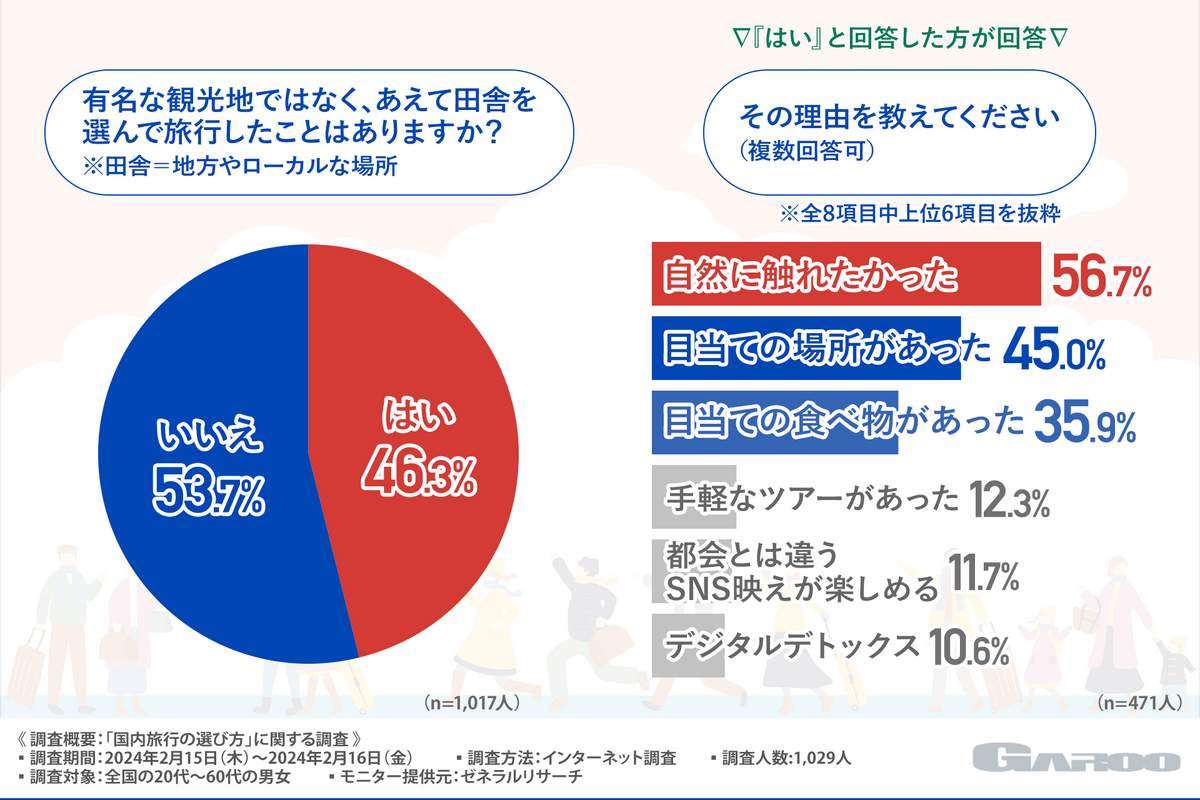 有名な観光地ではなく、あえて田舎を選んで旅行したことはありますか？
※田舎＝地方やローカルな場所

いいえ
53.7%

はい
46.3%

(n=1,017人)

▽『はい』と回答した方が回答▽

その理由を教えてください
(複数回答可)

※全8項目中上位6項目を抜粋

自然に触れたかった 56.7%
目当ての場所があった 45.0%
目当ての食べ物があった 35.9%
手軽なツアーがあった 12.3%
都会とは違うSNS映えが楽しめる 11.7%
デジタルデトックス 10.6%

(n=471人)

《 調査概要：「国内旅行の選び方」に関する調査 》
▪ 調査期間：2024年2月15日（木）～2024年2月16日（金）　▪ 調査方法：インターネット調査　▪ 調査人数：1,029人
▪ 調査対象：全国の20代～60代の男女　▪ モニター提供元：ゼネラルリサーチ

GAROO